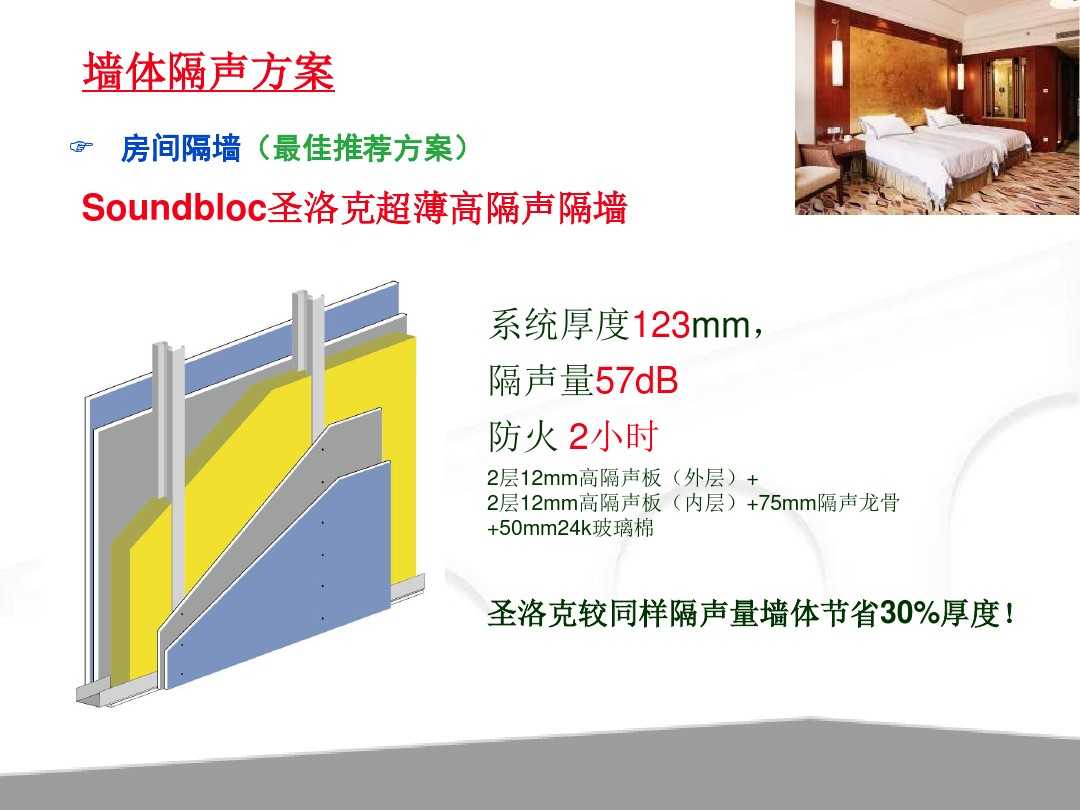 墙体隔声方案

☞ 房间隔墙（最佳推荐方案）

Soundbloc圣洛克超薄高隔声隔墙

系统厚度123mm，

隔声量57dB

防火 2小时

2层12mm高隔声板（外层）+
2层12mm高隔声板（内层）+75mm隔声龙骨
+50mm24k玻璃棉

圣洛克较同样隔声量墙体节省30%厚度！